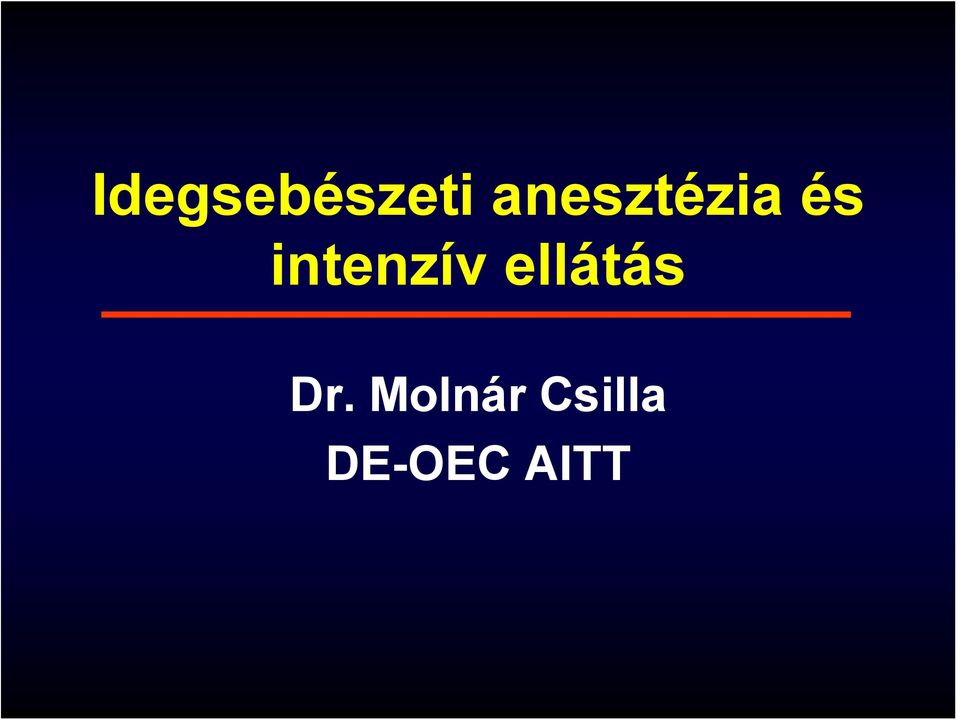 Idegsebészeti anesztézia és intenzív ellátás

Dr. Molnár Csilla
DE-OEC AITT